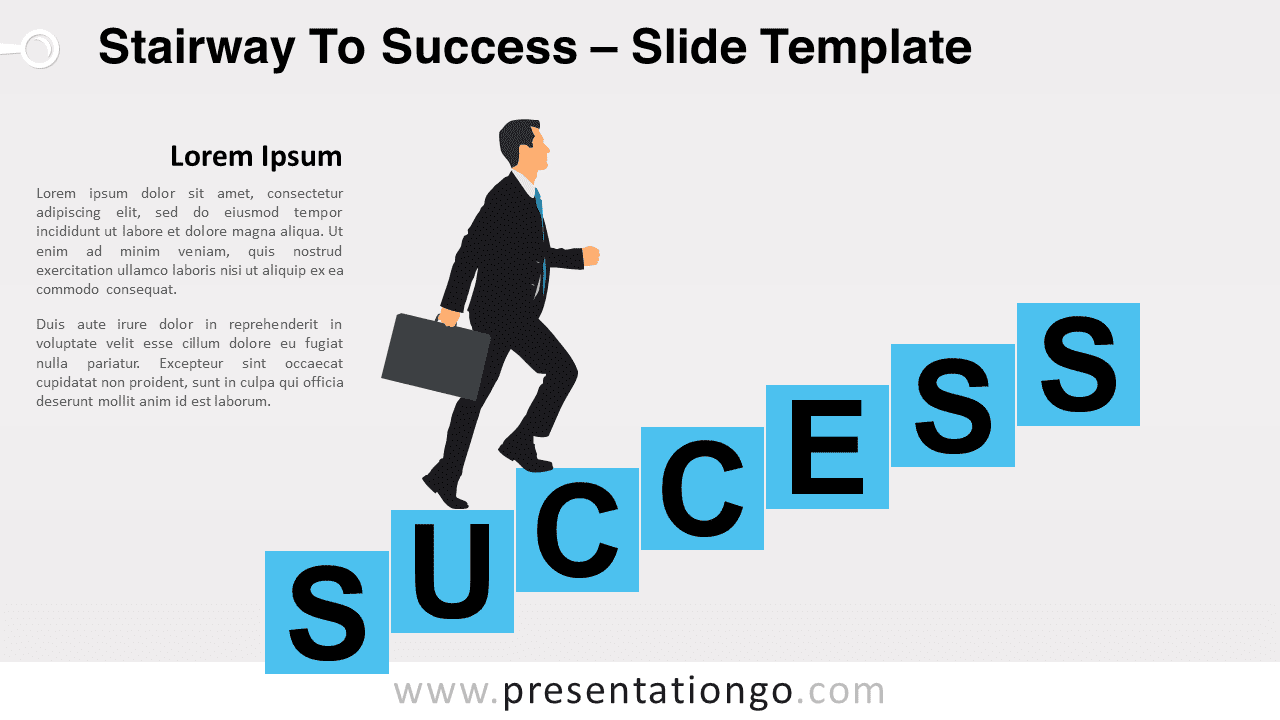 Stairway To Success – Slide Template

Lorem Ipsum

Lorem ipsum dolor sit amet, consectetur adipiscing elit, sed do eiusmod tempor incididunt ut labore et dolore magna aliqua. Ut enim ad minim veniam, quis nostrud exercitation ullamco laboris nisi ut aliquip ex ea commodo consequat.

Duis aute irure dolor in reprehenderit in voluptate velit esse cillum dolore eu fugiat nulla pariatur. Excepteur sint occaecat cupidatat non proident, sunt in culpa qui officia deserunt mollit anim id est laborum.

S U C C E S S

www.presentationgo.com